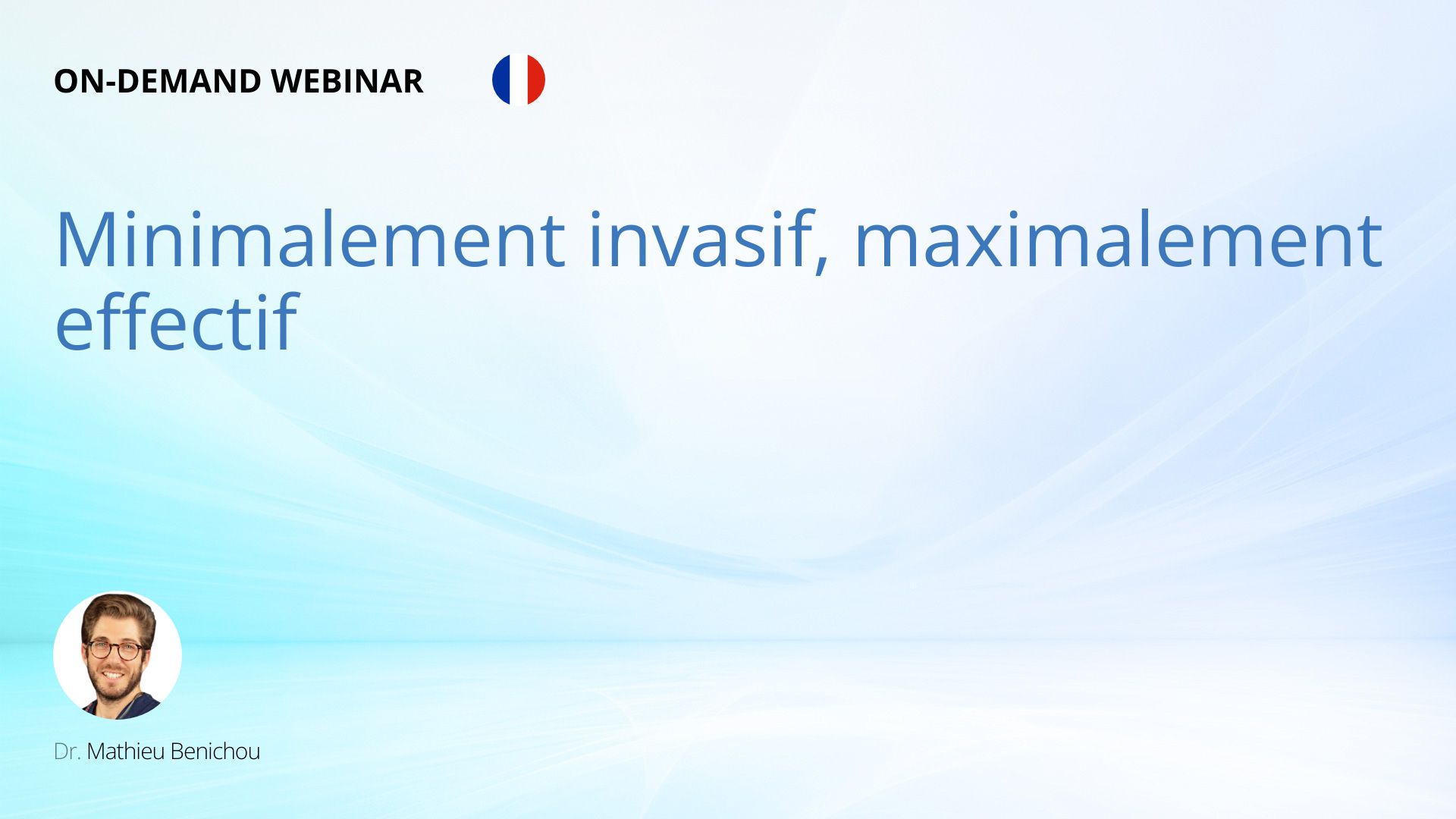 ON-DEMAND WEBINAR

Minimalement invasif, maximalement effectif

Dr. Mathieu Benichou